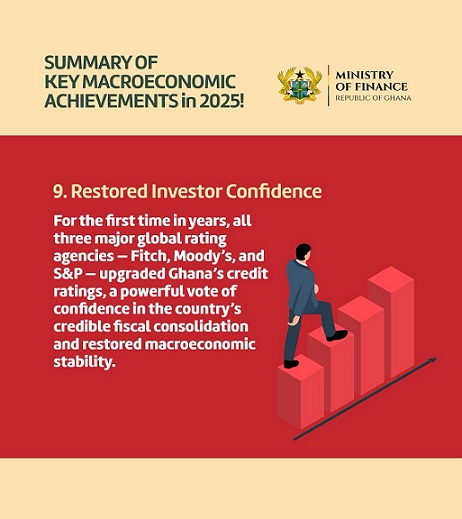 SUMMARY OF KEY MACROECONOMIC ACHIEVEMENTS in 2025!

MINISTRY OF FINANCE
REPUBLIC OF GHANA

9. Restored Investor Confidence

For the first time in years, all three major global rating agencies — Fitch, Moody's, and S&P — upgraded Ghana's credit ratings, a powerful vote of confidence in the country's credible fiscal consolidation and restored macroeconomic stability.